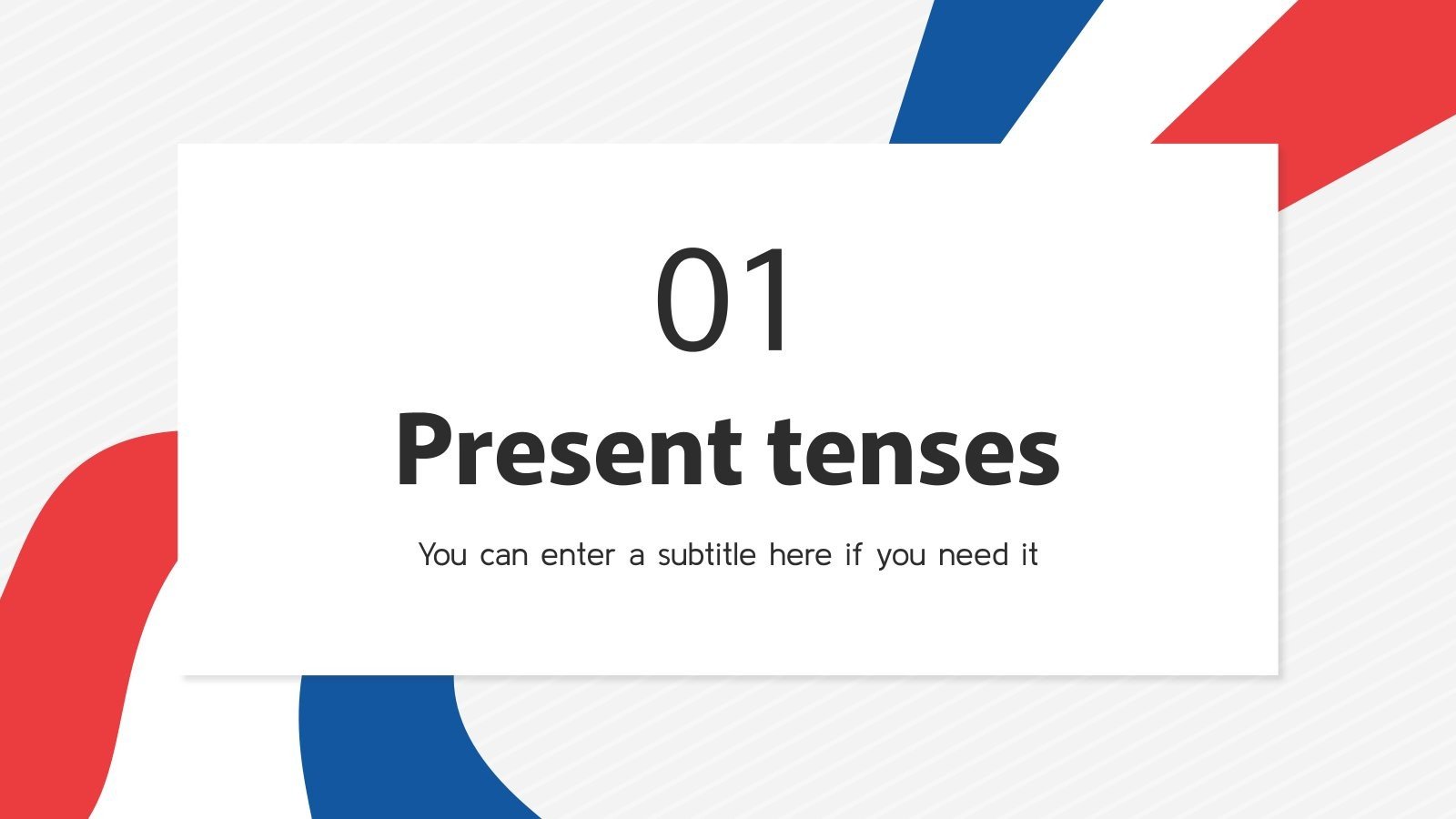 01

Present tenses

You can enter a subtitle here if you need it